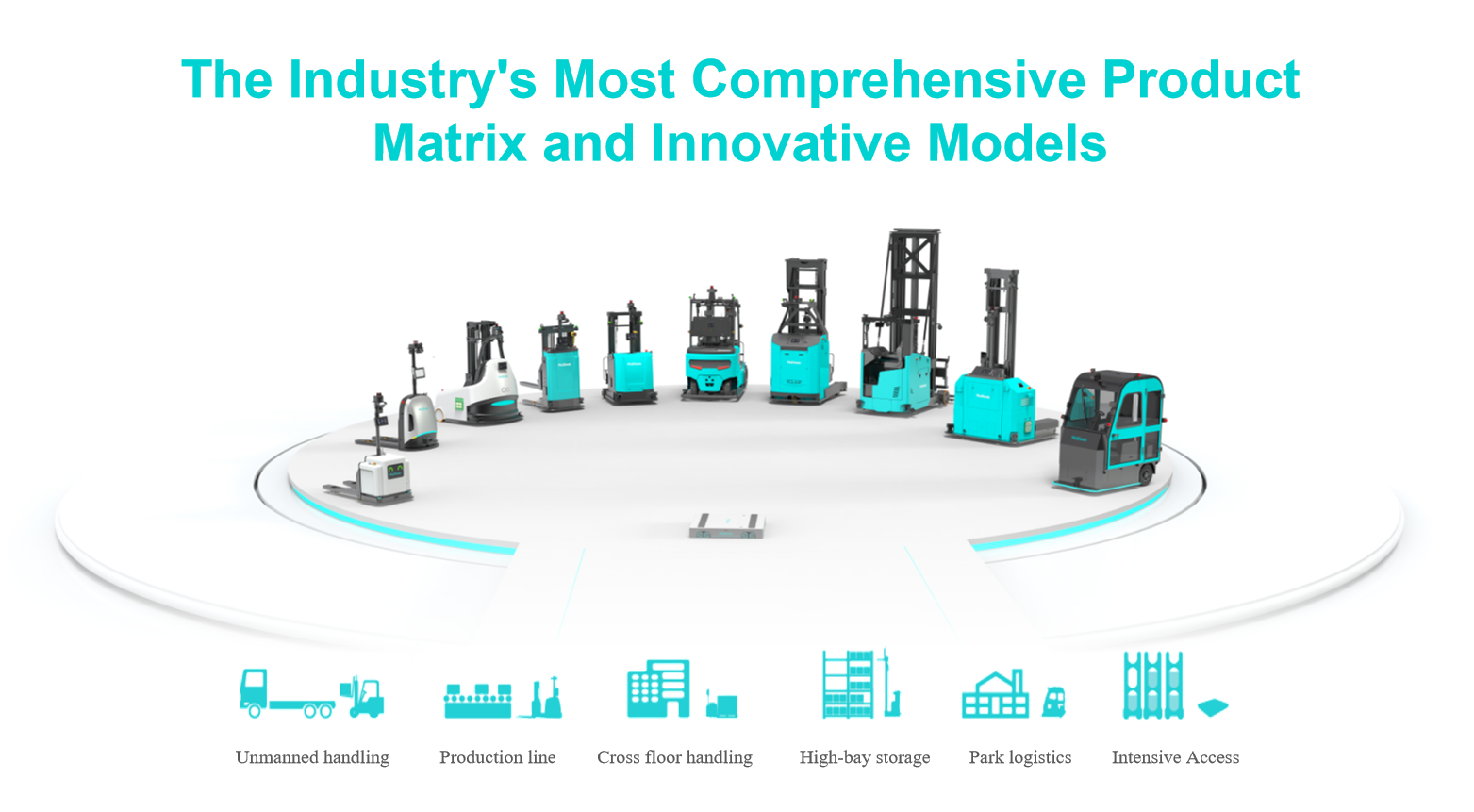 The Industry's Most Comprehensive Product Matrix and Innovative Models

Unmanned handling

Production line

Cross floor handling

High-bay storage

Park logistics

Intensive Access